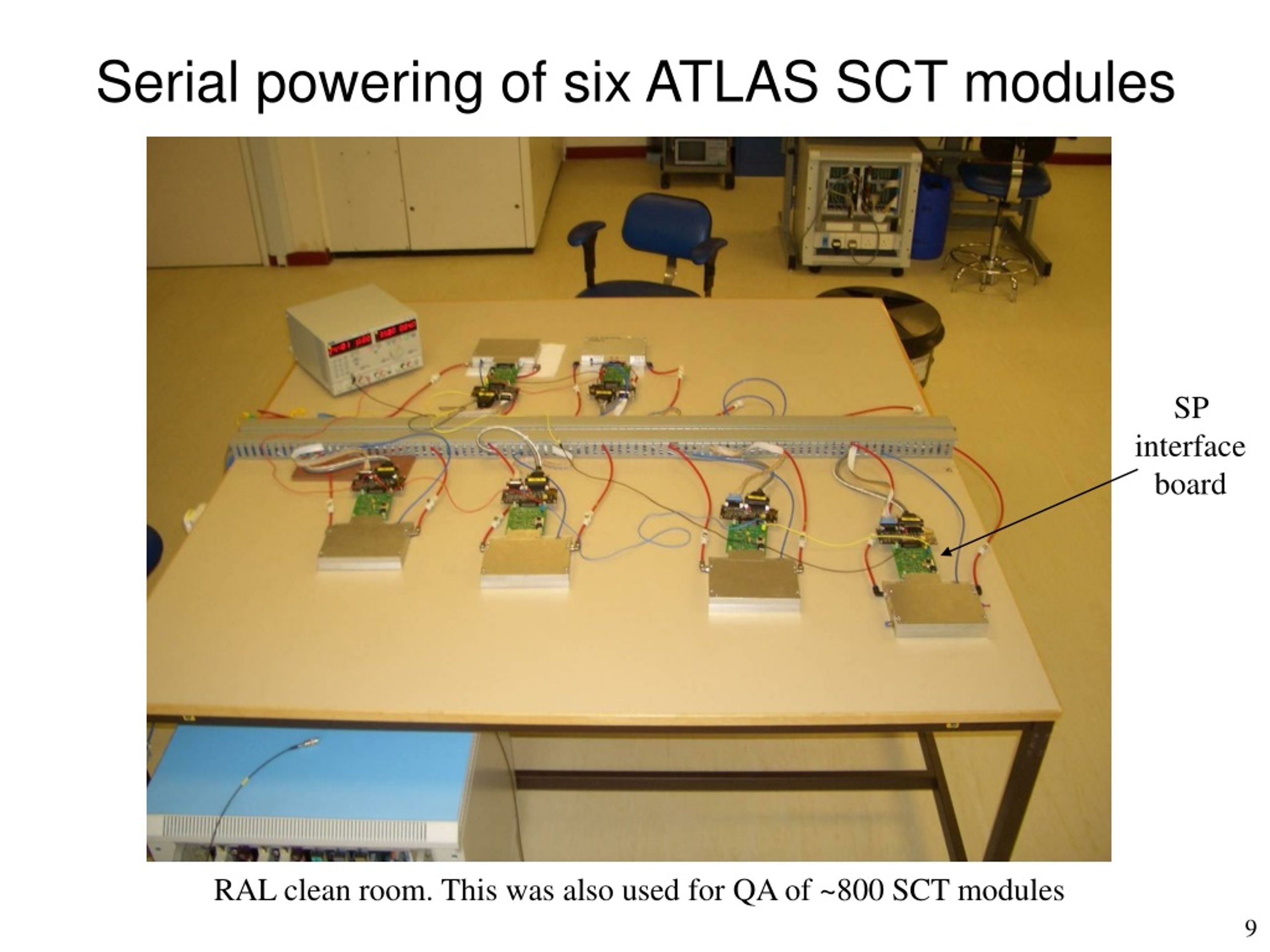 Serial powering of six ATLAS SCT modules

SP interface board

RAL clean room. This was also used for QA of ~800 SCT modules

9